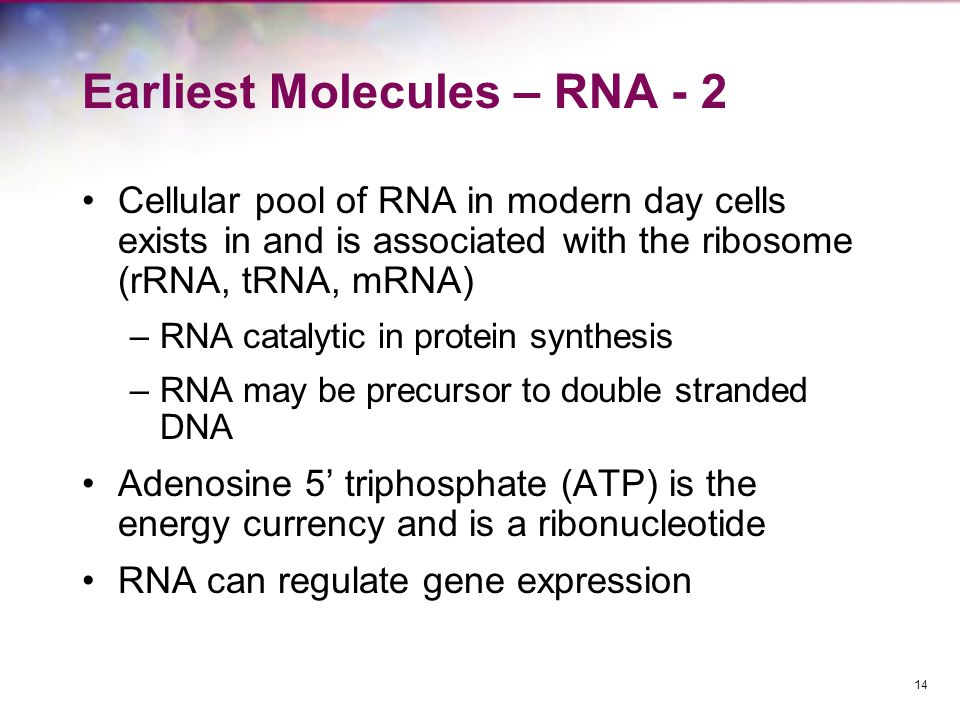 Earliest Molecules – RNA - 2

• Cellular pool of RNA in modern day cells exists in and is associated with the ribosome (rRNA, tRNA, mRNA)

– RNA catalytic in protein synthesis

– RNA may be precursor to double stranded DNA

• Adenosine 5’ triphosphate (ATP) is the energy currency and is a ribonucleotide

• RNA can regulate gene expression

14